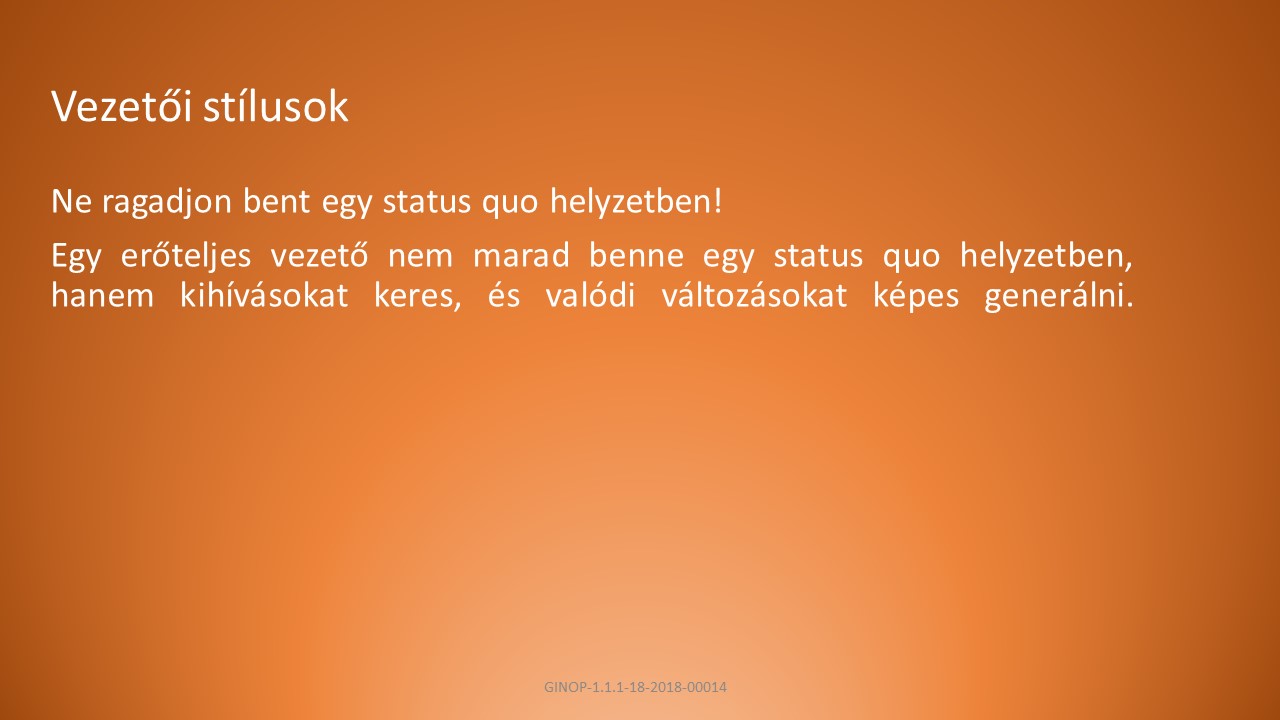 Vezetői stílusok

Ne ragadjon bent egy status quo helyzetben!

Egy erőteljes vezető nem marad benne egy status quo helyzetben, hanem kihívásokat keres, és valódi változásokat képes generálni.

GINOP-1.1.1-18-2018-00014